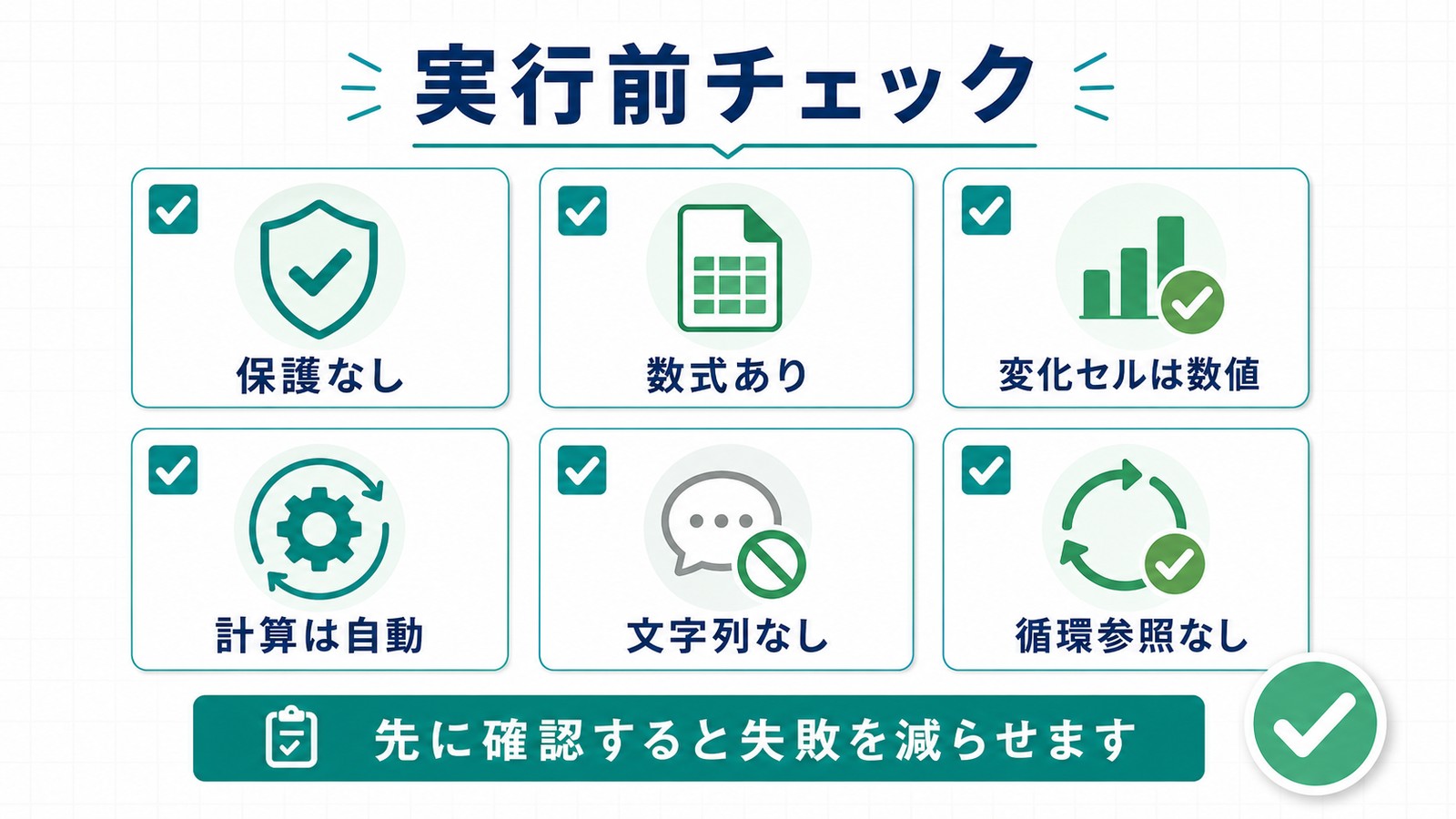 実行前チェック

保護なし

数式あり

変化セルは数値

計算は自動

文字列なし

循環参照なし

先に確認すると失敗を減らせます